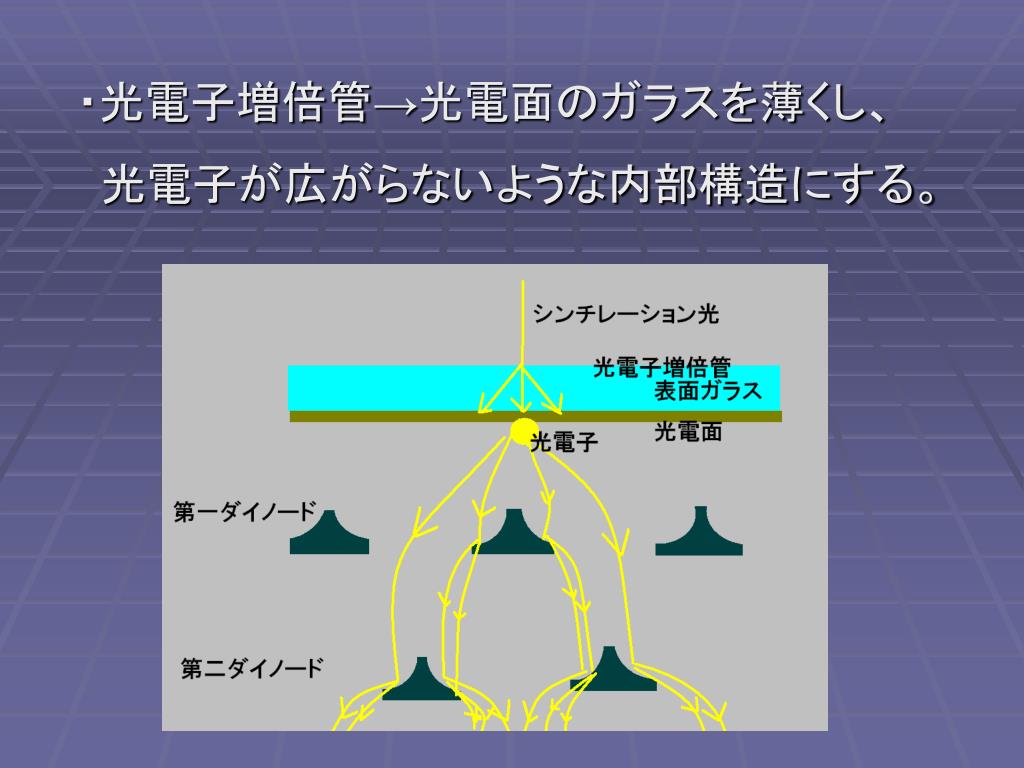 ・光電子増倍管→光電面のガラスを薄くし、
光電子が広がらないような内部構造にする。

シンチレーション光

光電子増倍管
表面ガラス

光電面

光電子

第一ダイノード

第二ダイノード